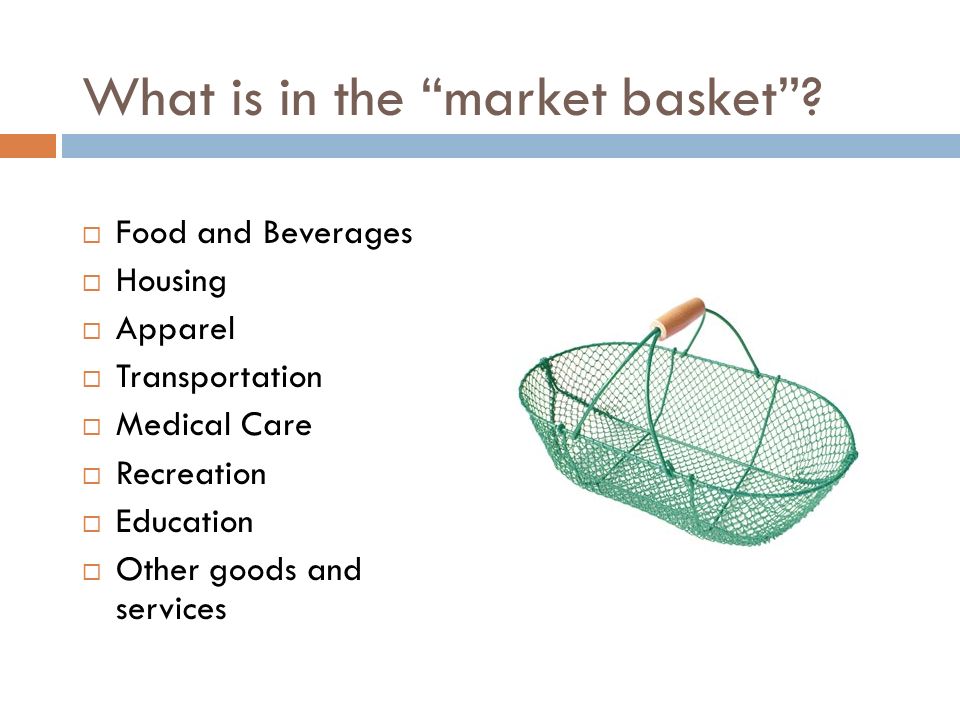 What is in the “market basket”?

□ Food and Beverages
□ Housing
□ Apparel
□ Transportation
□ Medical Care
□ Recreation
□ Education
□ Other goods and services